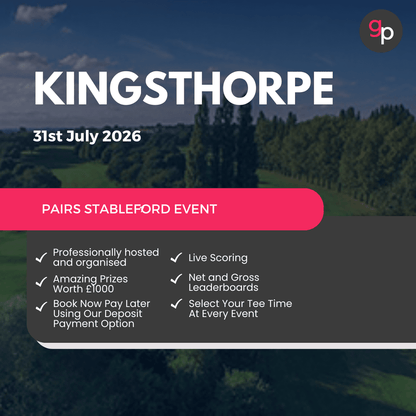 gp

KINGSTHORPE

31st July 2026

PAIRS STABLEFORD EVENT

✓ Professionally hosted and organised

✓ Amazing Prizes Worth £1000

✓ Book Now Pay Later Using Our Deposit Payment Option

✓ Live Scoring

✓ Net and Gross Leaderboards

✓ Select Your Tee Time At Every Event